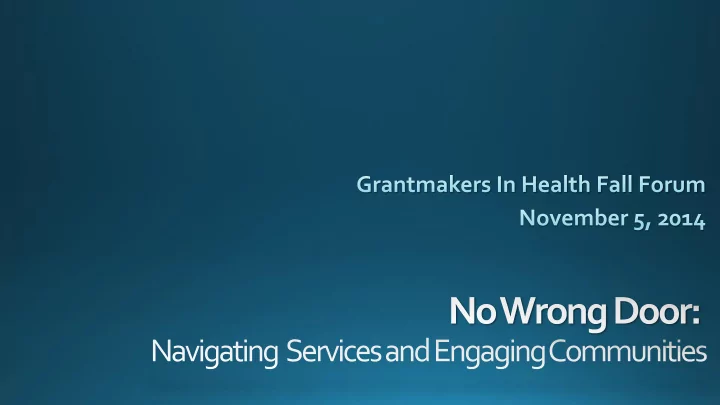 Grantmakers In Health Fall Forum
November 5, 2014

No Wrong Door:
Navigating Services and Engaging Communities